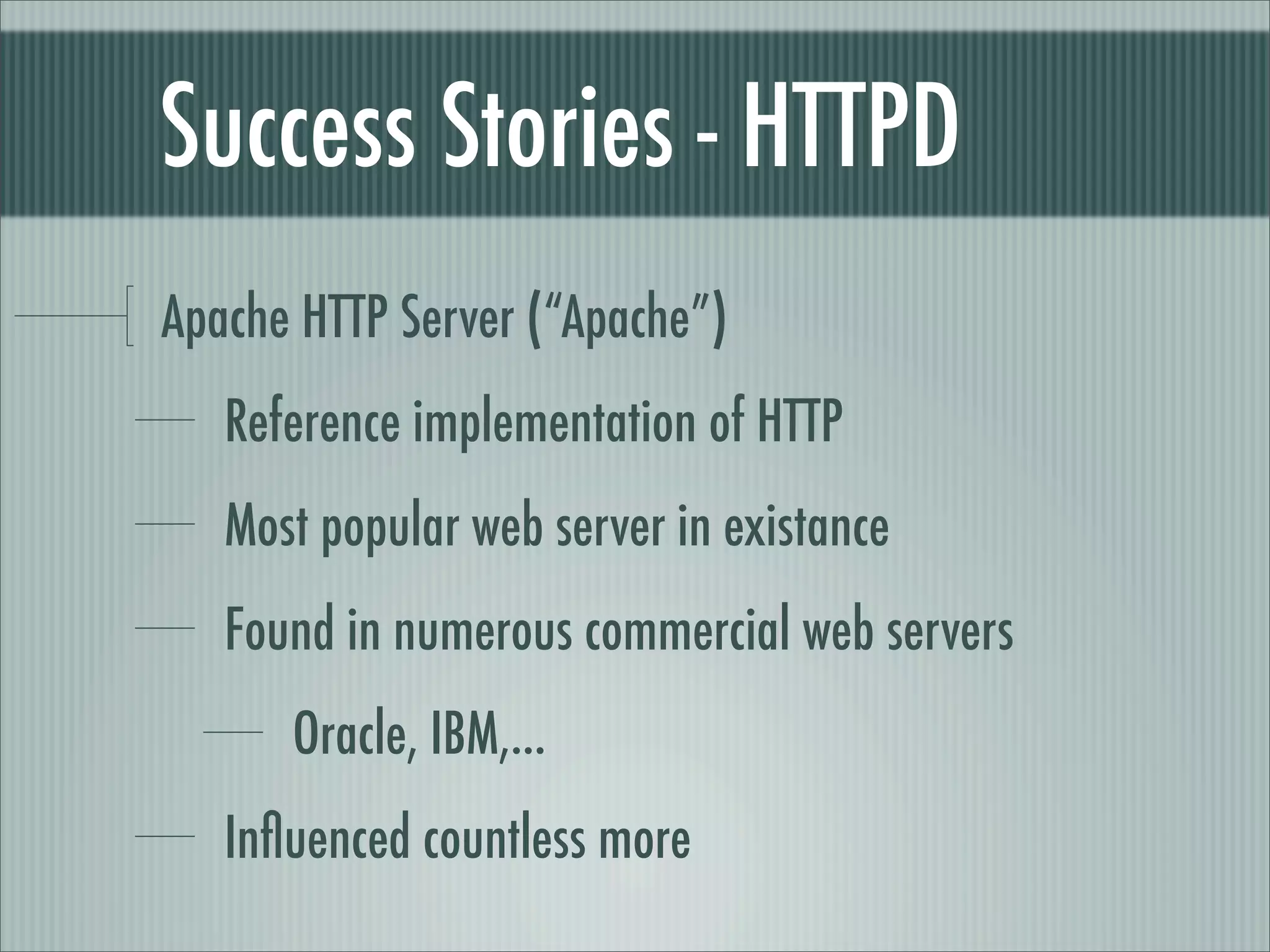 Success Stories - HTTPD

Apache HTTP Server (“Apache”)

Reference implementation of HTTP

Most popular web server in existance

Found in numerous commercial web servers

Oracle, IBM,...

Influenced countless more